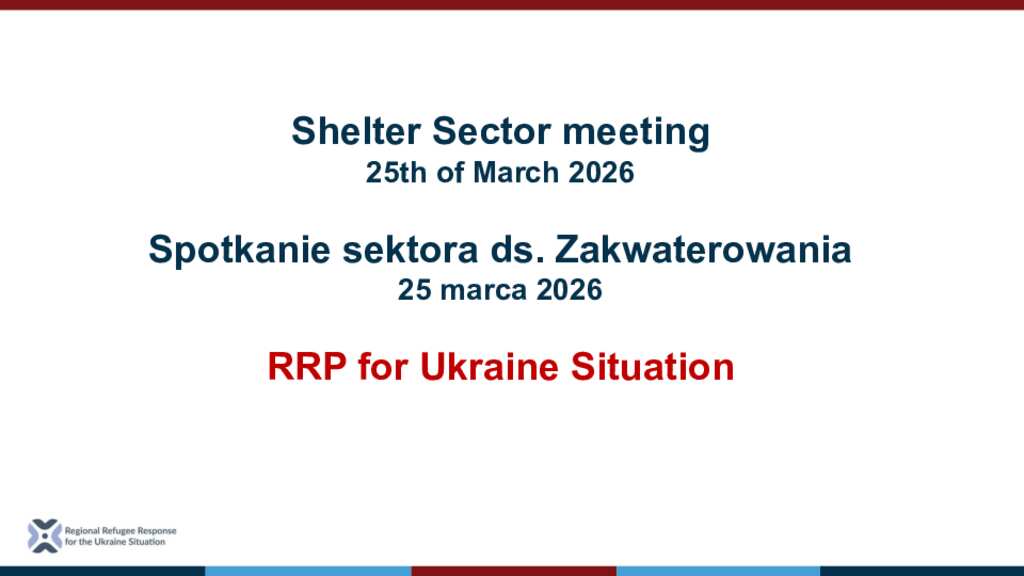 Shelter Sector meeting
25th of March 2026

Spotkanie sektora ds. Zakwaterowania
25 marca 2026

RRP for Ukraine Situation

Regional Refugee Response for the Ukraine Situation